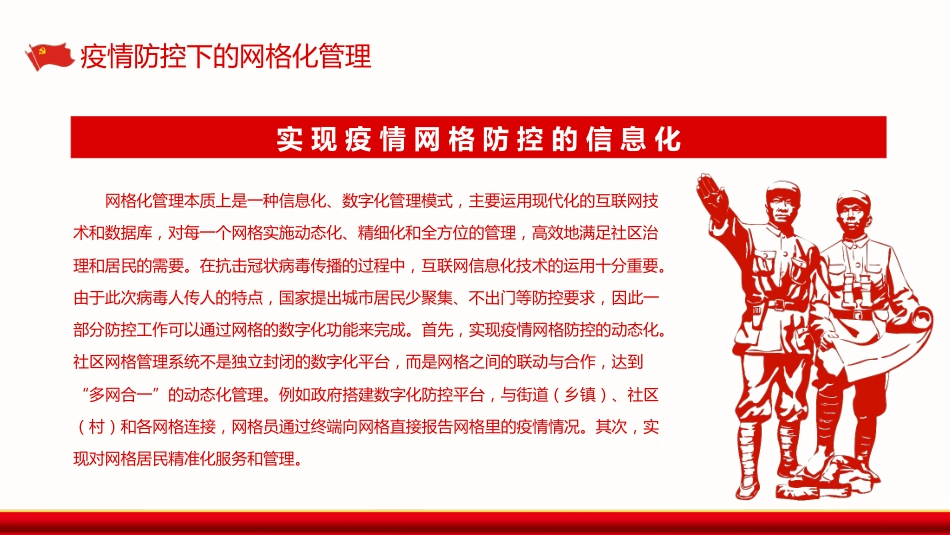 疫情防控下的网格化管理

实现疫情网格防控的信息化

网格化管理本质上是一种信息化、数字化管理模式，主要运用现代化的互联网技术和数据库，对每一个网格实施动态化、精细化和全方位的管理，高效地满足社区治理和居民的需要。在抗击冠状病毒传播的过程中，互联网信息化技术的运用十分重要。由于此次病毒人传人的特点，国家提出城市居民少聚集、不出门等防控要求，因此一部分防控工作可以通过网格的数字化功能来完成。首先，实现疫情网格防控的动态化。社区网格管理系统不是独立封闭的数字化平台，而是网格之间的联动与合作，达到“多网合一”的动态化管理。例如政府搭建数字化防控平台，与街道（乡镇）、社区（村）和各网格连接，网格员通过终端向网格直接报告网格里的疫情情况。其次，实现对网格居民精准化服务和管理。